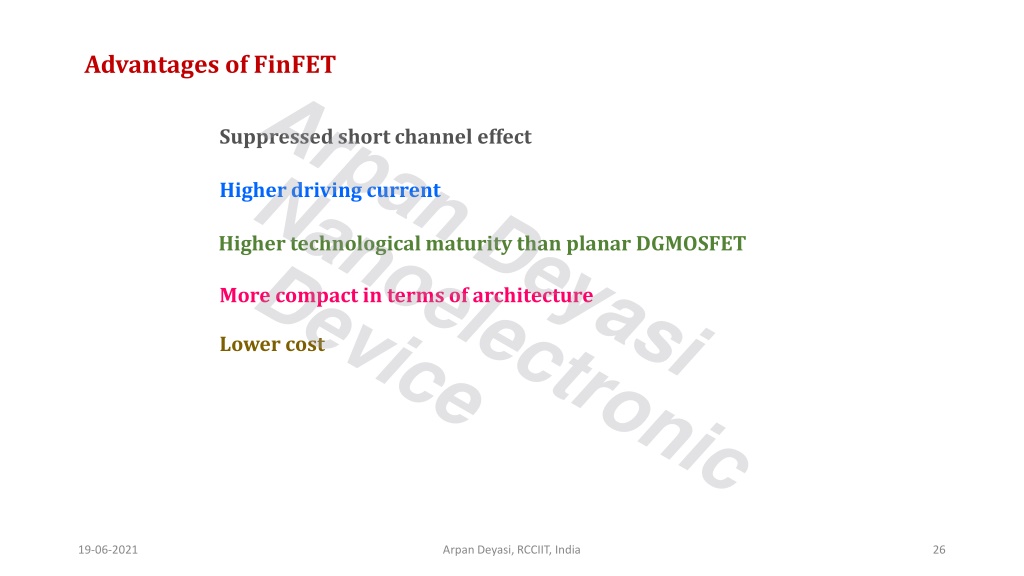 Advantages of FinFET

Suppressed short channel effect

Higher driving current

Higher technological maturity than planar DGMOSFET

More compact in terms of architecture

Lower cost

Arpan Deyasi
Nanoelectronic
Device

19-06-2021

Arpan Deyasi, RCCIIT, India

26